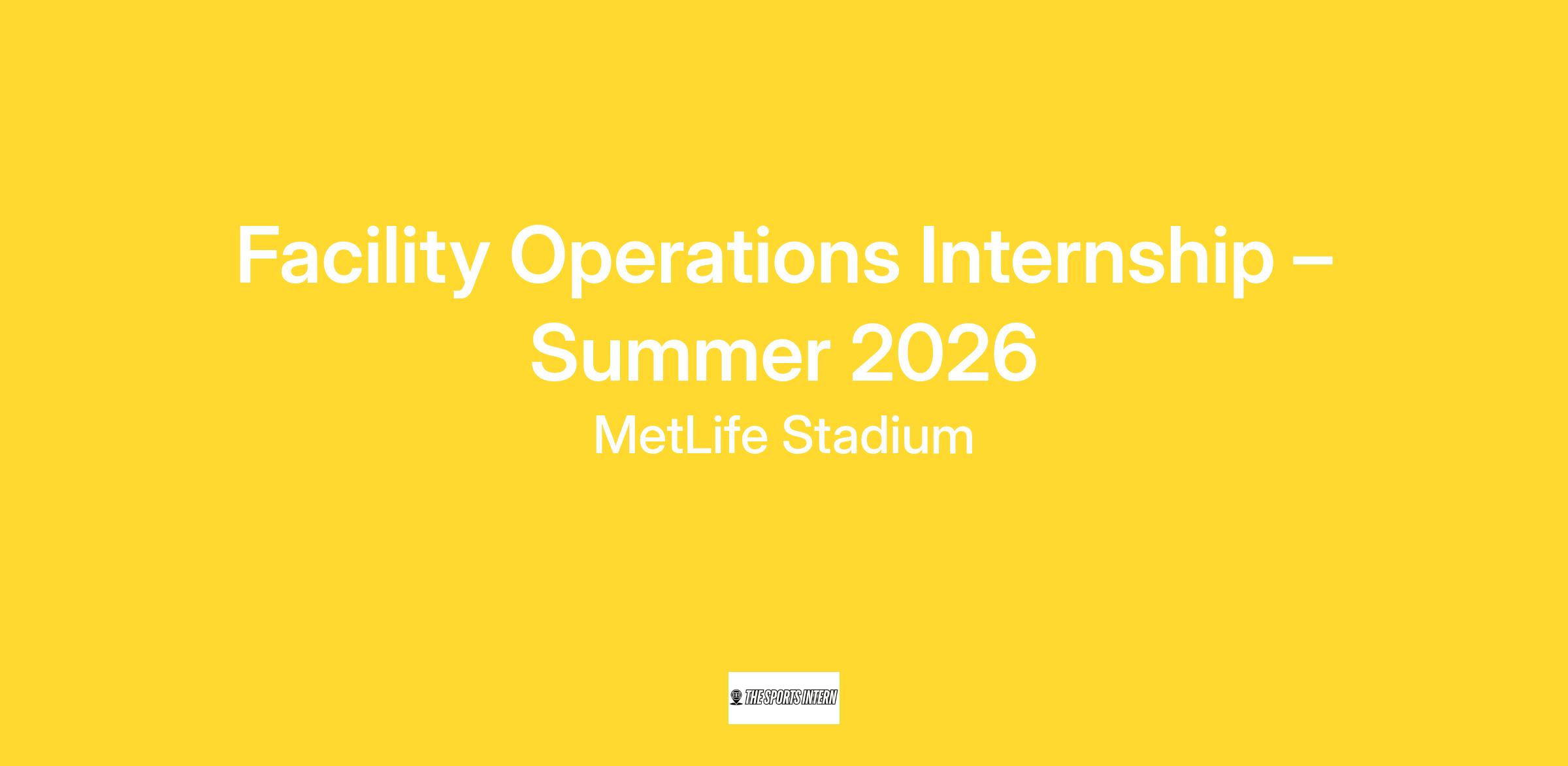 Facility Operations Internship – Summer 2026

MetLife Stadium

THE SPORTS INTERN